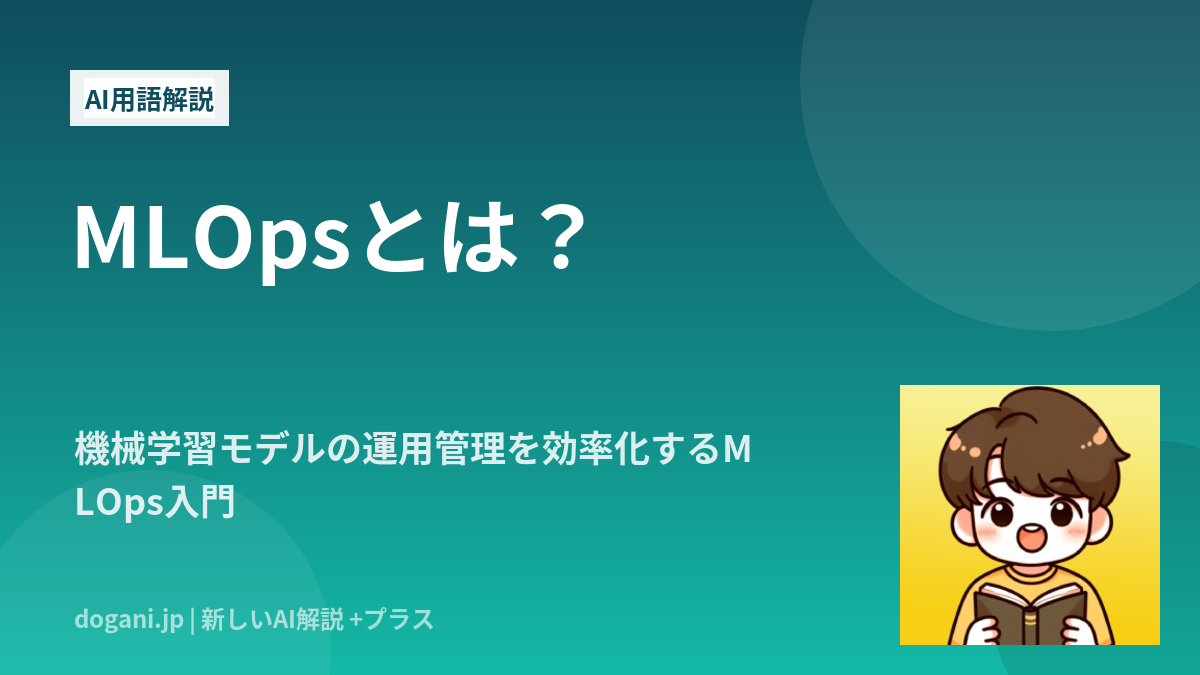 AI用語解説

MLOpsとは？

機械学習モデルの運用管理を効率化するMLOps入門

dogani.jp | 新しいAI解説 +プラス